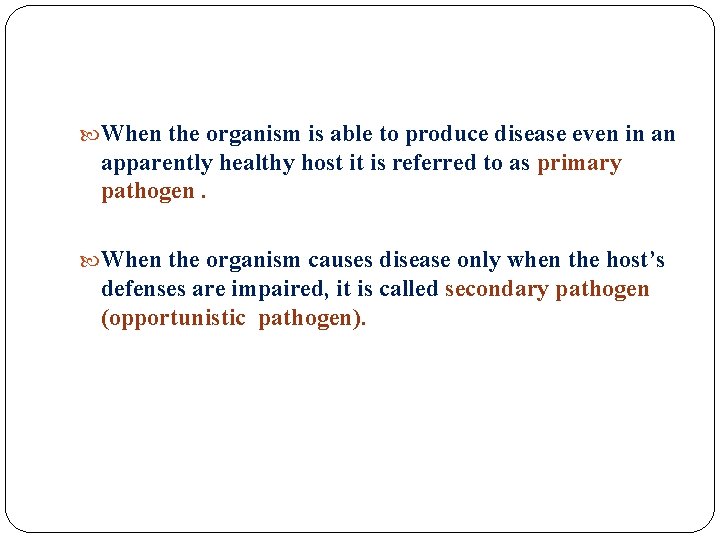 When the organism is able to produce disease even in an apparently healthy host it is referred to as primary pathogen .

When the organism causes disease only when the host's defenses are impaired, it is called secondary pathogen (opportunistic pathogen).